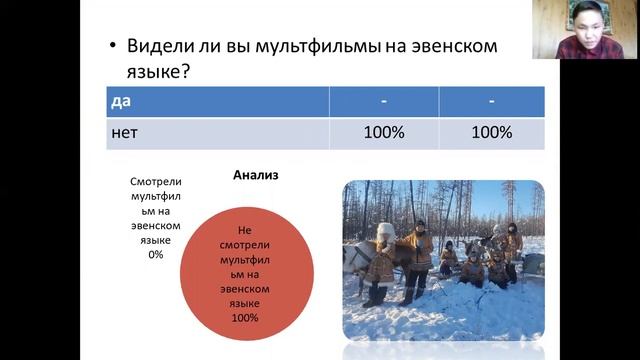 • Видели ли вы мультфильмы на эвенском языке?

| да | - | - |
|---|---|---|
| нет | 100% | 100% |

Анализ

Смотрели мультфильм на эвенском языке 0%

Не смотрели мультфильм на эвенском языке 100%